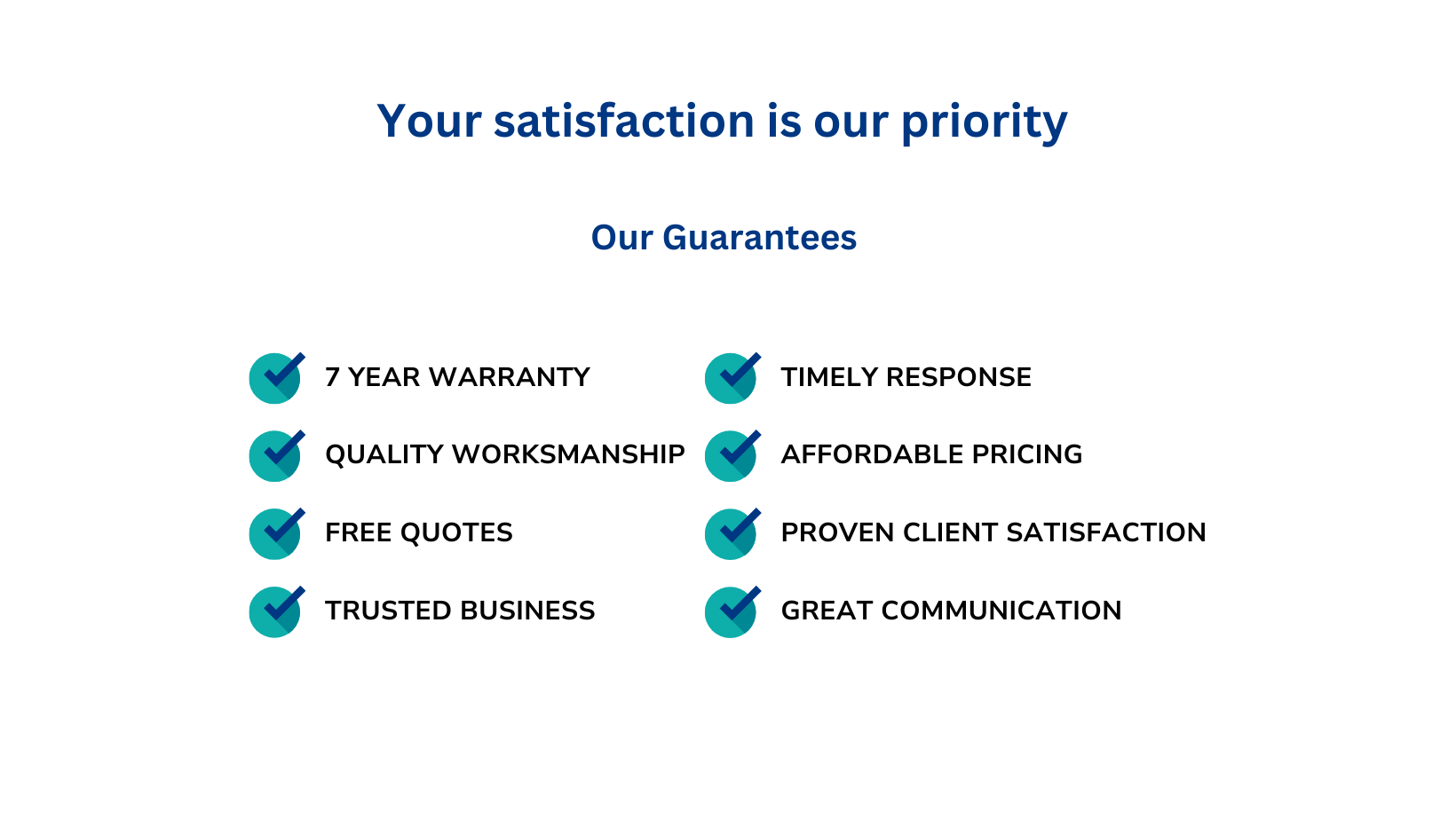 Your satisfaction is our priority

Our Guarantees

7 YEAR WARRANTY

QUALITY WORKSMANSHIP

FREE QUOTES

TRUSTED BUSINESS

TIMELY RESPONSE

AFFORDABLE PRICING

PROVEN CLIENT SATISFACTION

GREAT COMMUNICATION